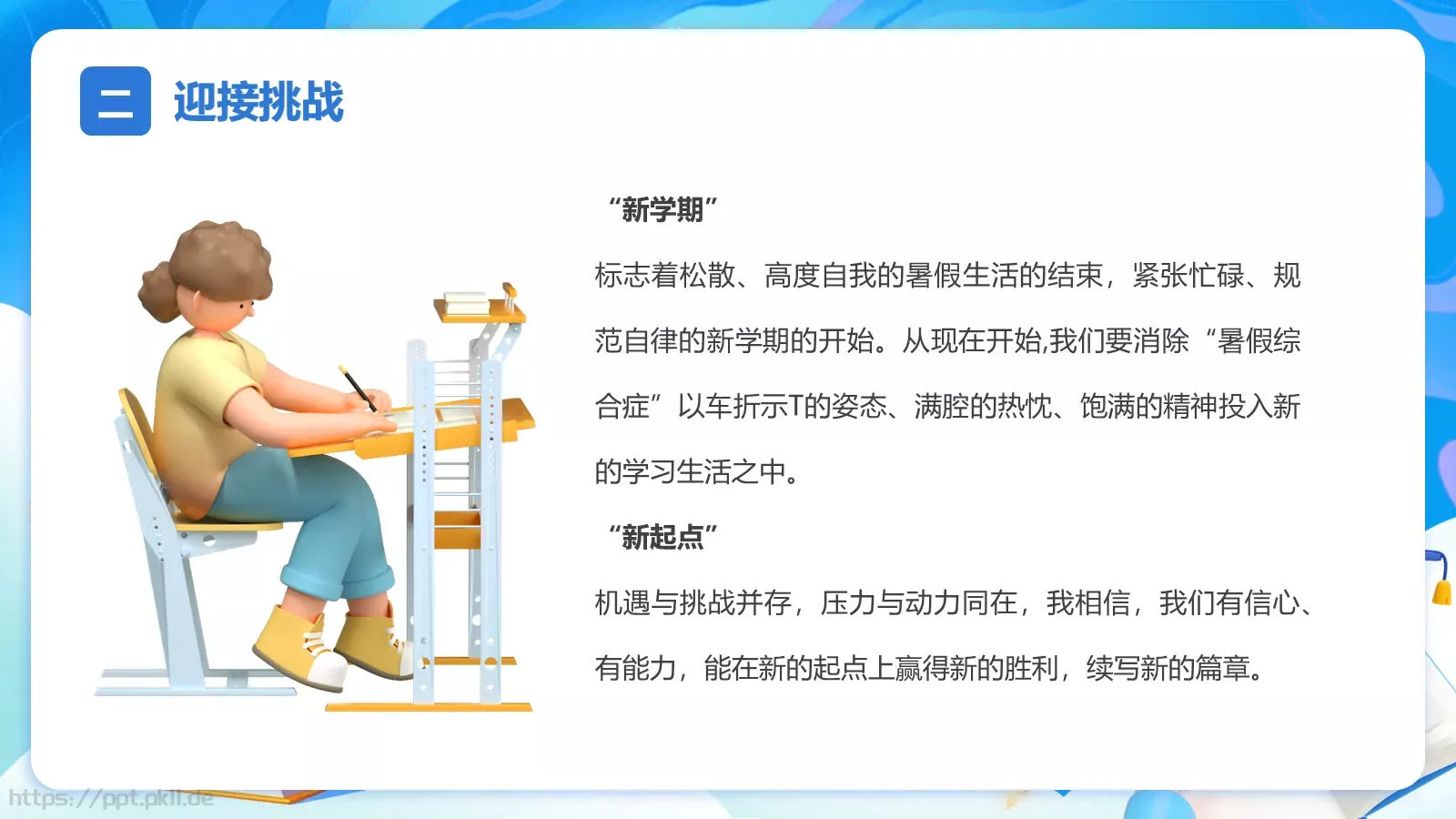 二 迎接挑战

“新学期”

标志着松散、高度自我的暑假生活的结束，紧张忙碌、规范自律的新学期的开始。从现在开始,我们要消除“暑假综合症”以车折示T的姿态、满腔的热忱、饱满的精神投入新的学习生活之中。

“新起点”

机遇与挑战并存，压力与动力同在，我相信，我们有信心、有能力，能在新的起点上赢得新的胜利，续写新的篇章。

https://ppt.pkll.de